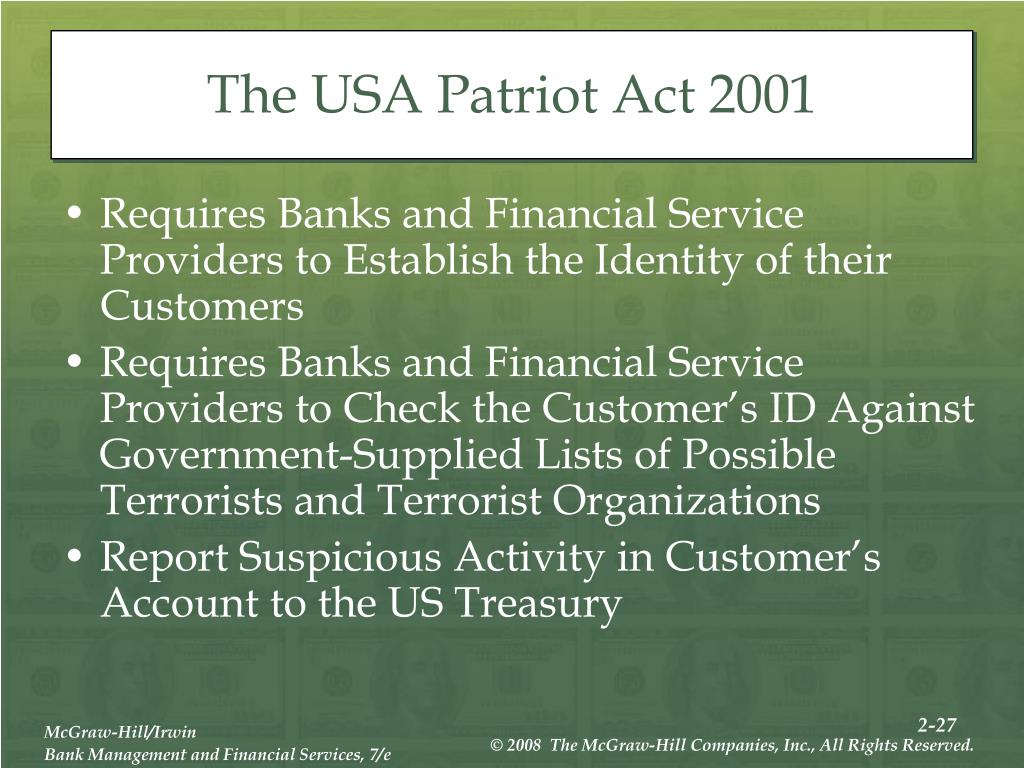 The USA Patriot Act 2001

• Requires Banks and Financial Service Providers to Establish the Identity of their Customers
• Requires Banks and Financial Service Providers to Check the Customer's ID Against Government-Supplied Lists of Possible Terrorists and Terrorist Organizations
• Report Suspicious Activity in Customer's Account to the US Treasury

McGraw-Hill/Irwin
Bank Management and Financial Services, 7/e

2-27
© 2008 The McGraw-Hill Companies, Inc., All Rights Reserved.